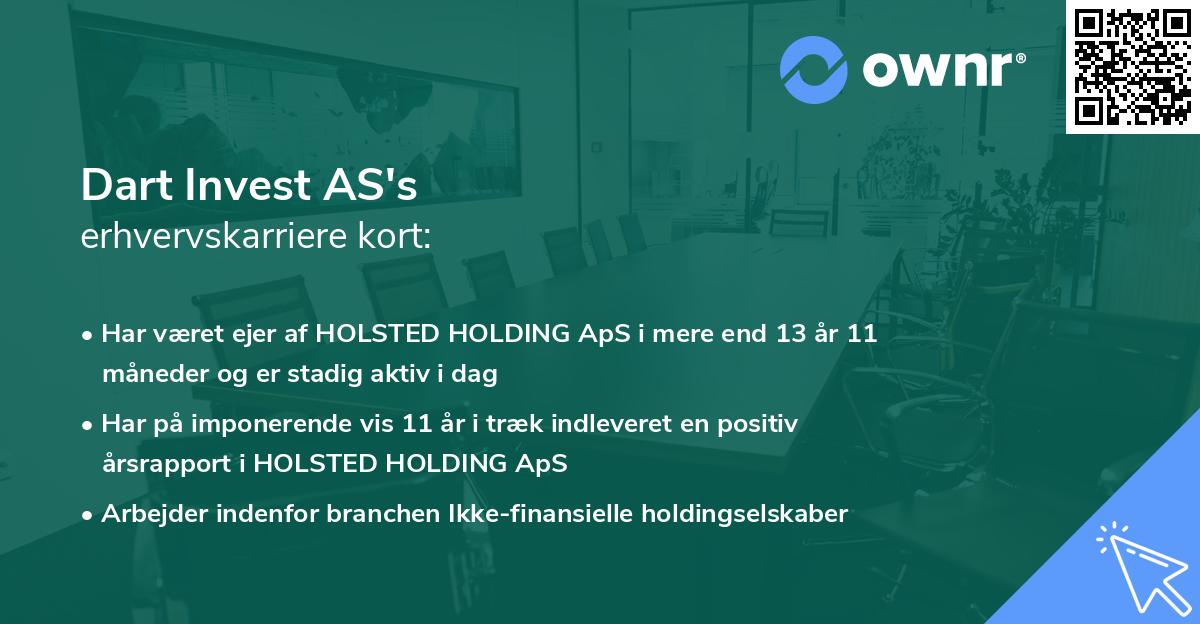 ownr®

Dart Invest AS's
erhvervskarriere kort:

• Har været ejer af HOLSTED HOLDING ApS i mere end 13 år 11 måneder og er stadig aktiv i dag

• Har på imponerende vis 11 år i træk indleveret en positiv årsrapport i HOLSTED HOLDING ApS

• Arbejder indenfor branchen Ikke-finansielle holdingselskaber